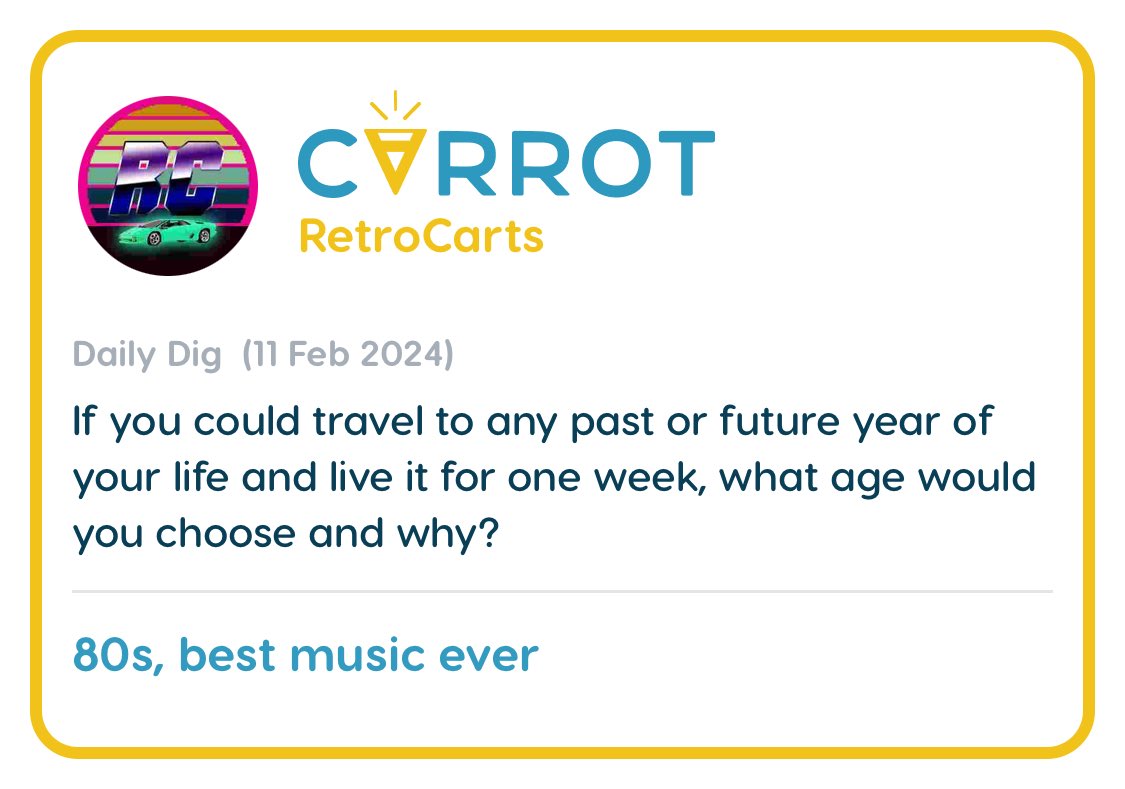 RC

CARROT
RetroCarts

Daily Dig (11 Feb 2024)

If you could travel to any past or future year of your life and live it for one week, what age would you choose and why?

80s, best music ever